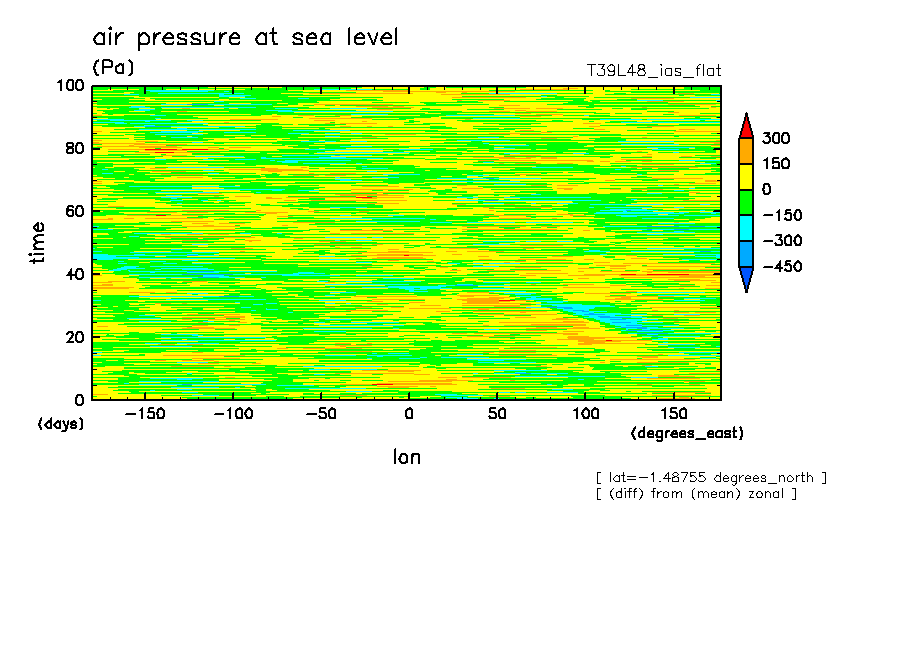 air pressure at sea level

(Pa)

T39L48_ias_flat

100
80
60
40
20
0

time

(days)

−150 −100 −50 0 50 100 150

(degrees_east)

lon

300
150
0
−150
−300
−450

[ lat=−1.48755 degrees_north ]
[ (diff) from (mean) zonal ]